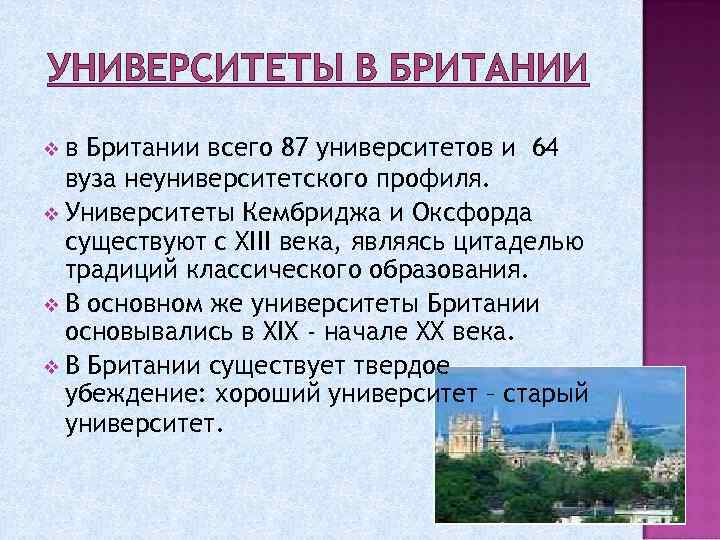 УНИВЕРСИТЕТЫ В БРИТАНИИ

❖ в Британии всего 87 университетов и 64 вуза неуниверситетского профиля.

❖ Университеты Кембриджа и Оксфорда существуют с XIII века, являясь цитаделью традиций классического образования.

❖ В основном же университеты Британии основывались в XIX - начале XX века.

❖ В Британии существует твердое убеждение: хороший университет – старый университет.